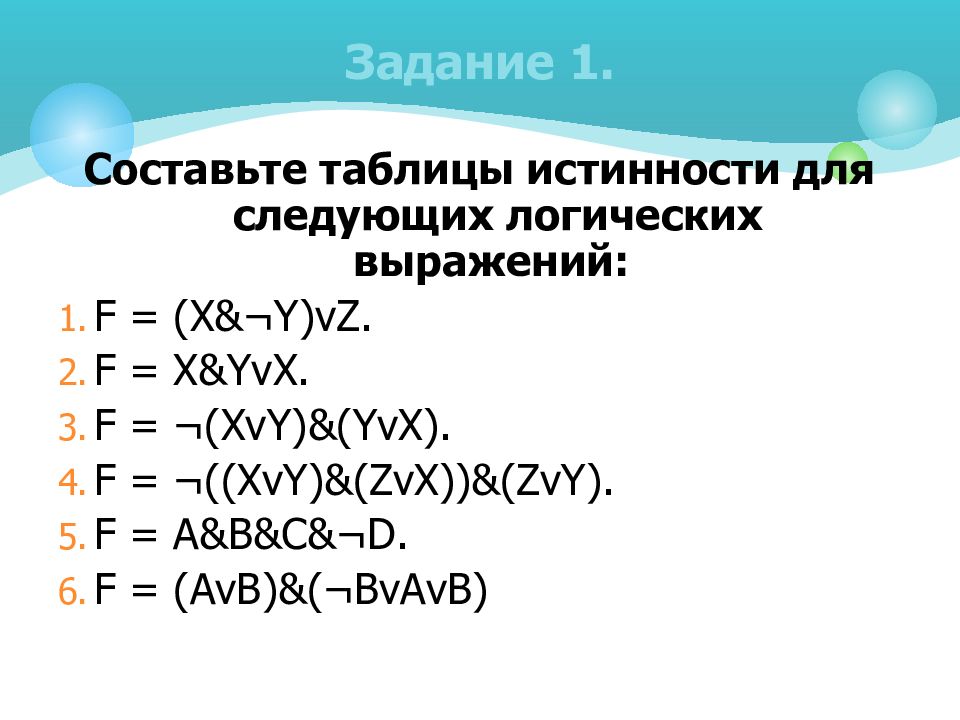 Задание 1.

Составьте таблицы истинности для следующих логических выражений:

1. F = (X&¬Y)vZ.
2. F = X&YvX.
3. F = ¬(XvY)&(YvX).
4. F = ¬((XvY)&(ZvX))&(ZvY).
5. F = A&B&C&¬D.
6. F = (AvB)&(¬BvAvB)